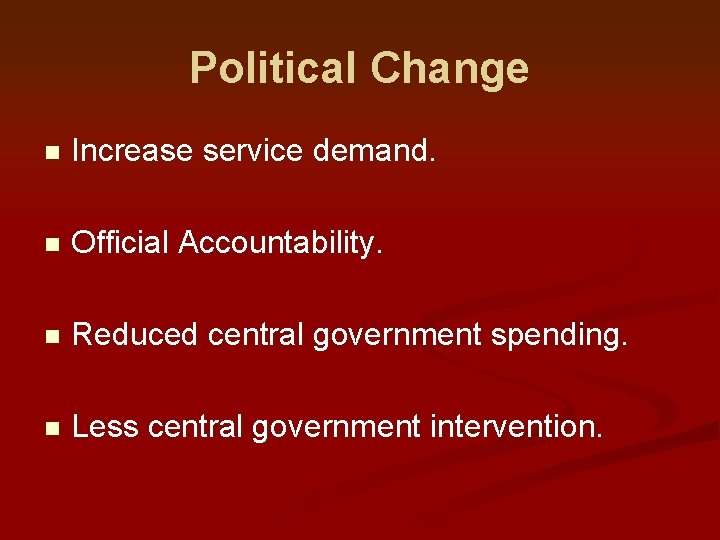 Political Change

- Increase service demand.
- Official Accountability.
- Reduced central government spending.
- Less central government intervention.